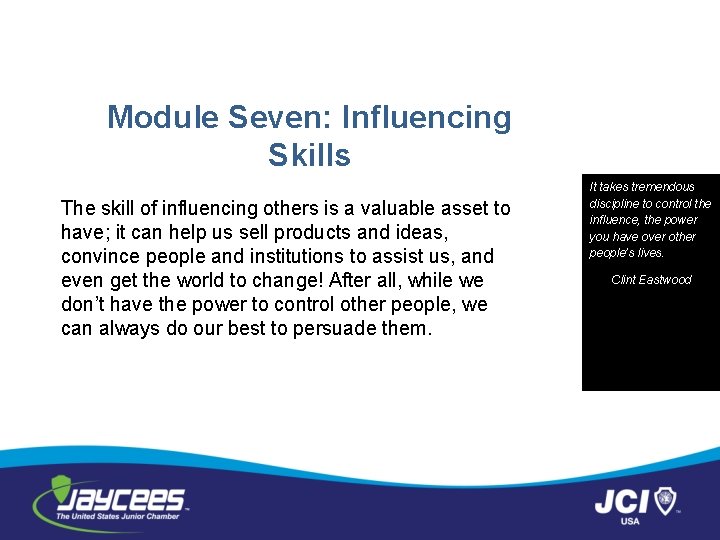 Module Seven: Influencing Skills

The skill of influencing others is a valuable asset to have; it can help us sell products and ideas, convince people and institutions to assist us, and even get the world to change! After all, while we don't have the power to control other people, we can always do our best to persuade them.

It takes tremendous discipline to control the influence, the power you have over other people's lives.

Clint Eastwood

JAYCEES
The United States Junior Chamber

JCI
USA